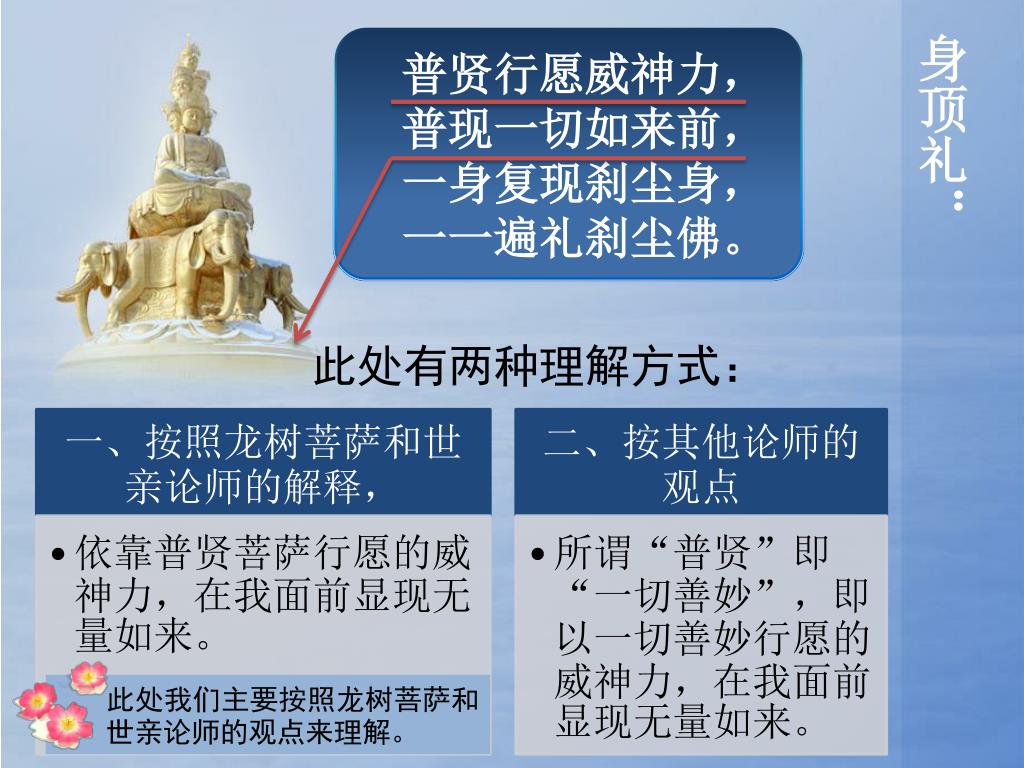 身顶礼：

普贤行愿威神力，
普现一切如来前，
一身复现刹尘身，
一一遍礼刹尘佛。

此处有两种理解方式：

一、按照龙树菩萨和世亲论师的解释，

• 依靠普贤菩萨行愿的威神力，在我面前显现无量如来。

此处我们主要按照龙树菩萨和世亲论师的观点来理解。

二、按其他论师的观点

• 所谓“普贤”即“一切善妙”，即以一切善妙行愿的威神力，在我面前显现无量如来。